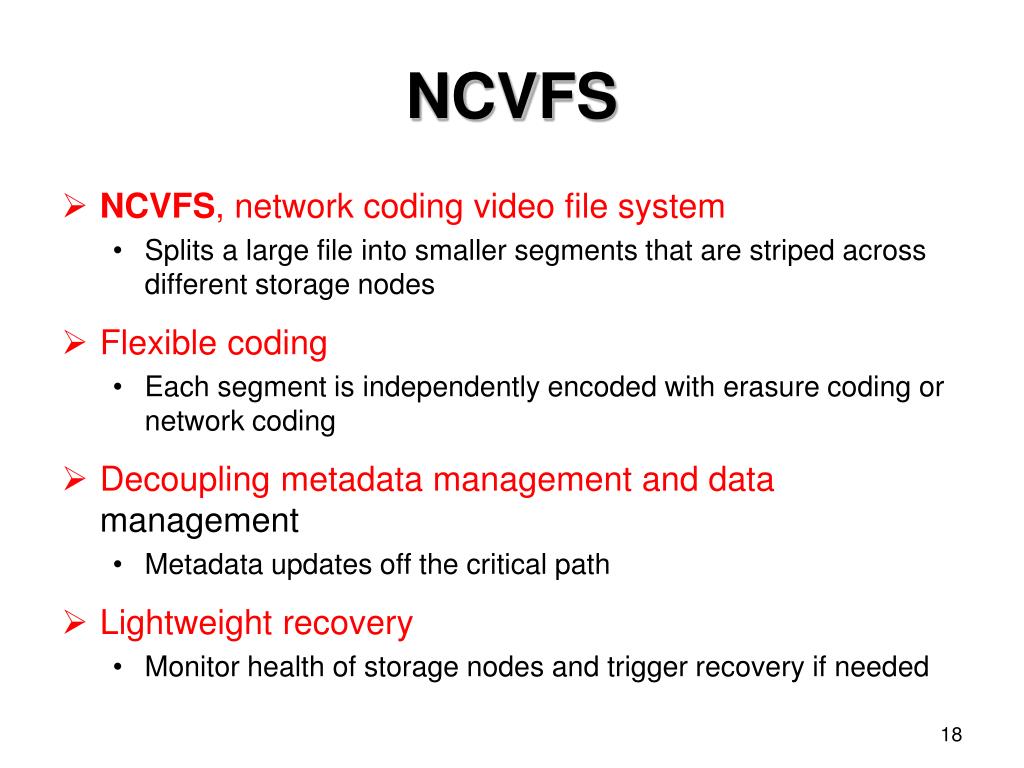 NCVFS

➢ NCVFS, network coding video file system
• Splits a large file into smaller segments that are striped across different storage nodes

➢ Flexible coding
• Each segment is independently encoded with erasure coding or network coding

➢ Decoupling metadata management and data management
• Metadata updates off the critical path

➢ Lightweight recovery
• Monitor health of storage nodes and trigger recovery if needed

18